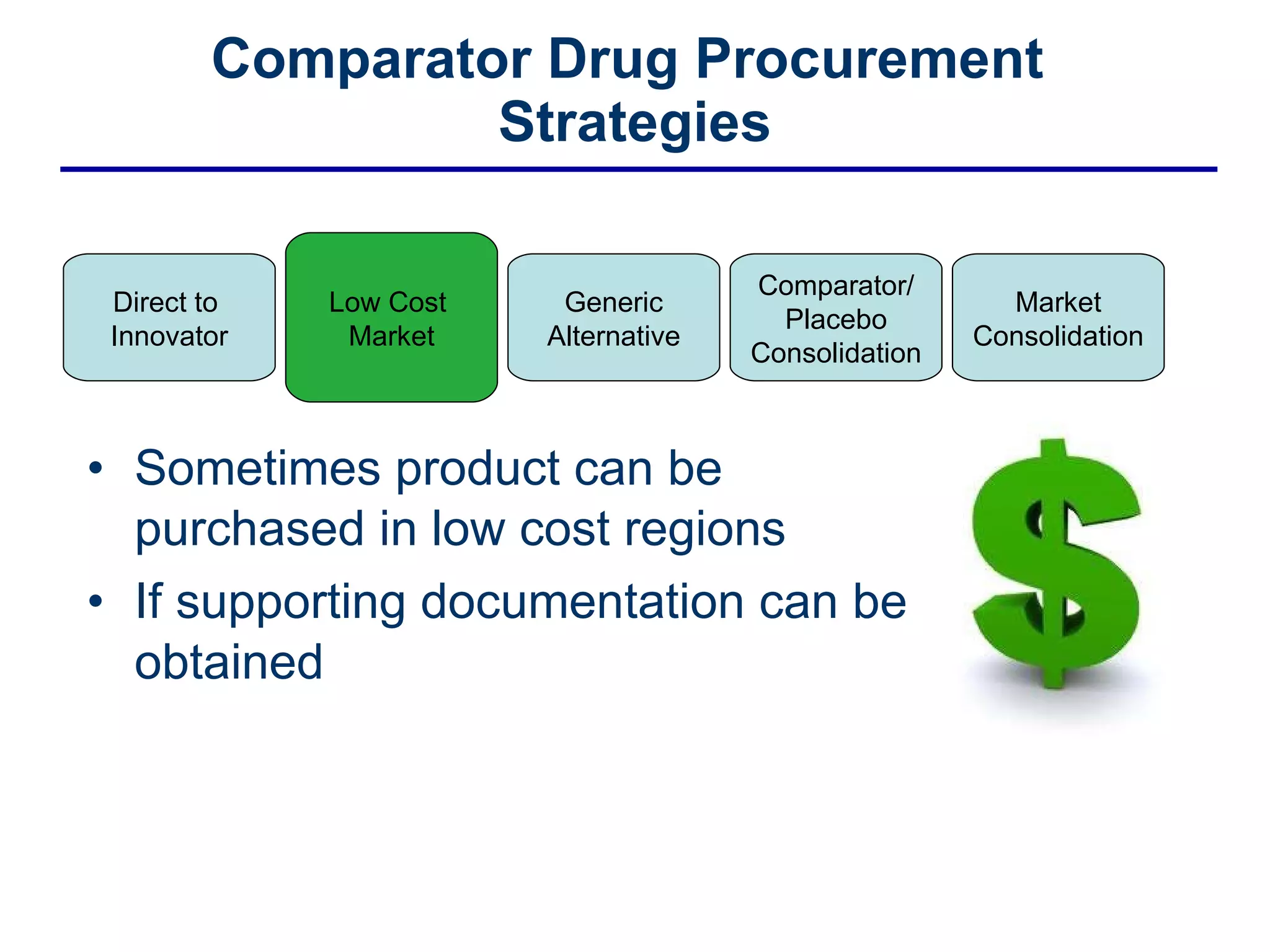 Comparator Drug Procurement Strategies

Direct to Innovator

Low Cost Market

Generic Alternative

Comparator/ Placebo Consolidation

Market Consolidation

• Sometimes product can be purchased in low cost regions

• If supporting documentation can be obtained

$